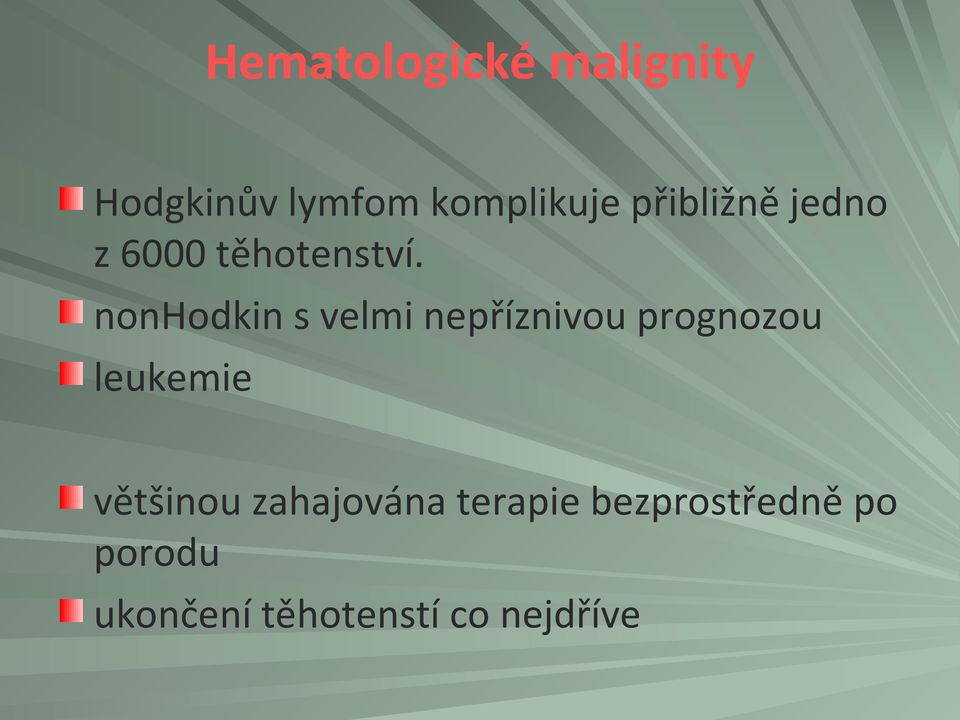 Hematologické malignity

Hodgkinův lymfom komplikuje přibližně jedno z 6000 těhotenství.

nonHodkin s velmi nepříznivou prognozou

leukemie

většinou zahajována terapie bezprostředně po porodu

ukončení těhotenstí co nejdříve